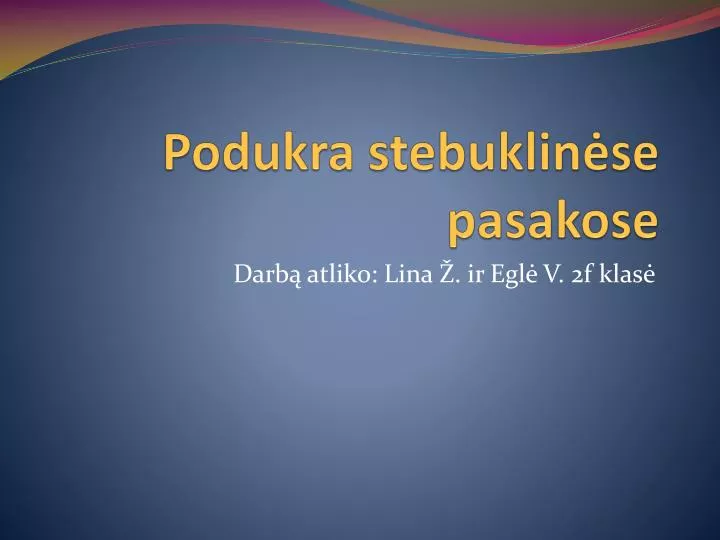 Podukra stebuklinėse pasakose

Darbą atliko: Lina Ž. ir Eglė V. 2f klasė